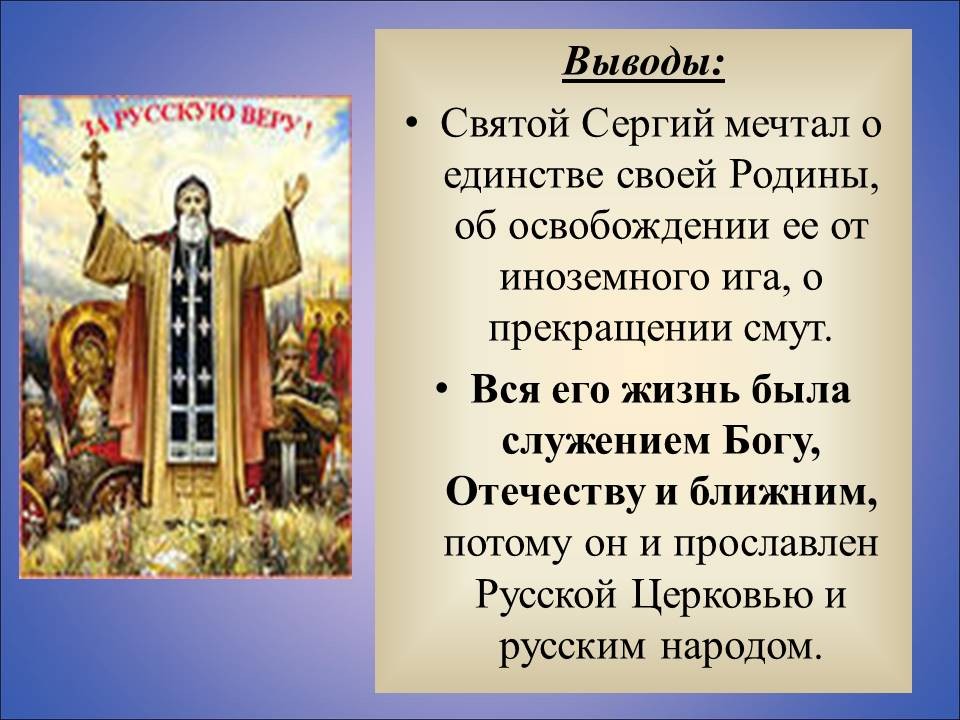 ЗА РУССКУЮ ВЕРУ!

Выводы:

• Святой Сергий мечтал о единстве своей Родины, об освобождении ее от иноземного ига, о прекращении смут.

• Вся его жизнь была служением Богу, Отечеству и ближним, потому он и прославлен Русской Церковью и русским народом.